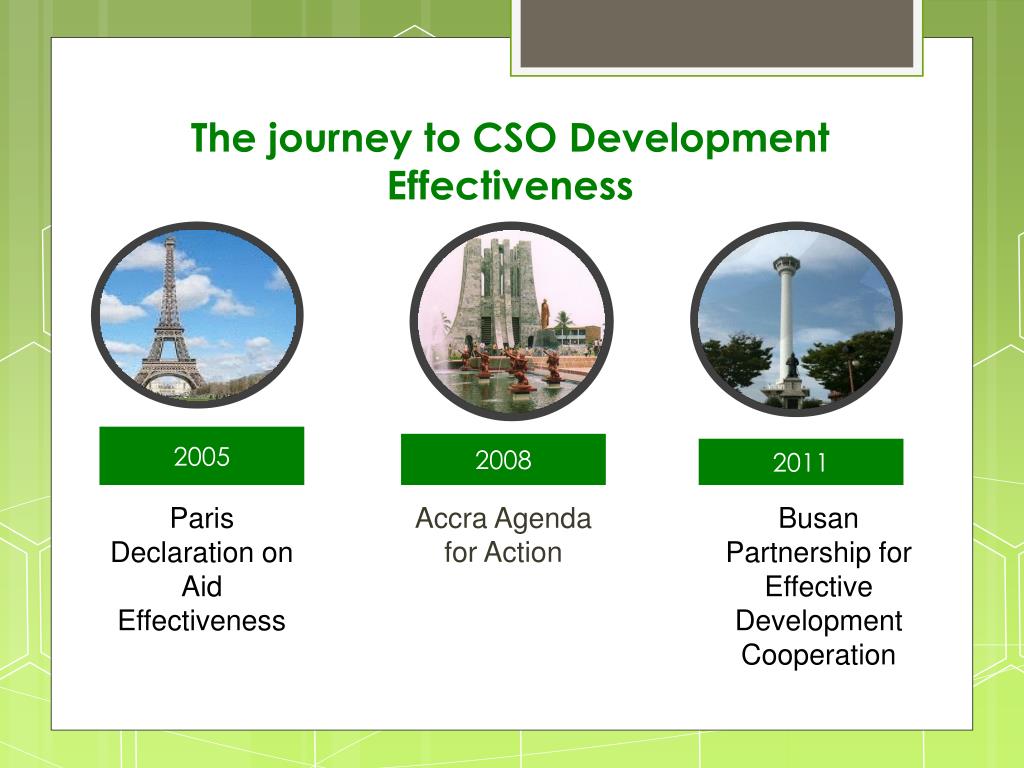 The journey to CSO Development Effectiveness

2005

Paris Declaration on Aid Effectiveness

2008

Accra Agenda for Action

2011

Busan Partnership for Effective Development Cooperation